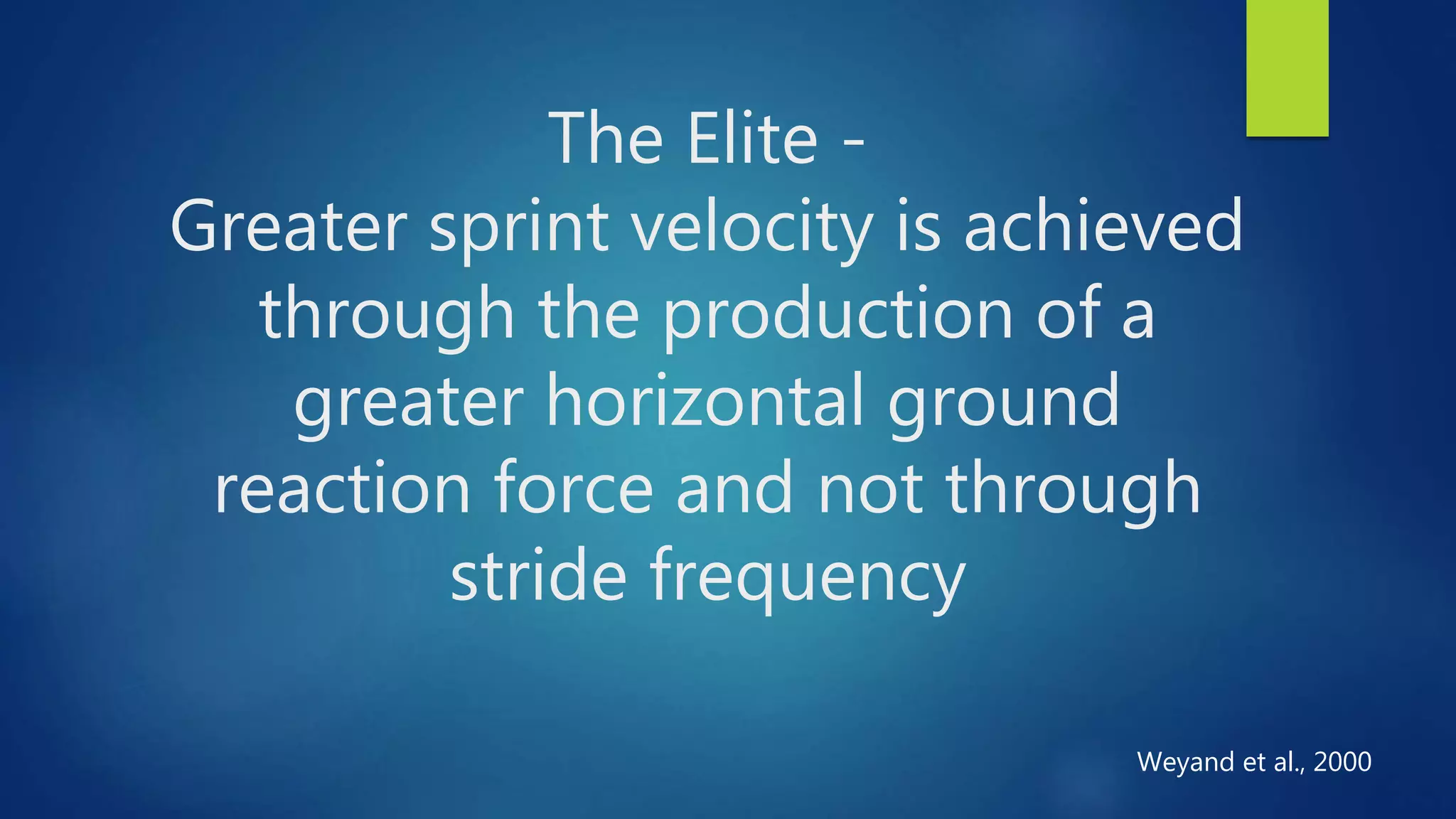 The Elite -
Greater sprint velocity is achieved through the production of a greater horizontal ground reaction force and not through stride frequency

Weyand et al., 2000